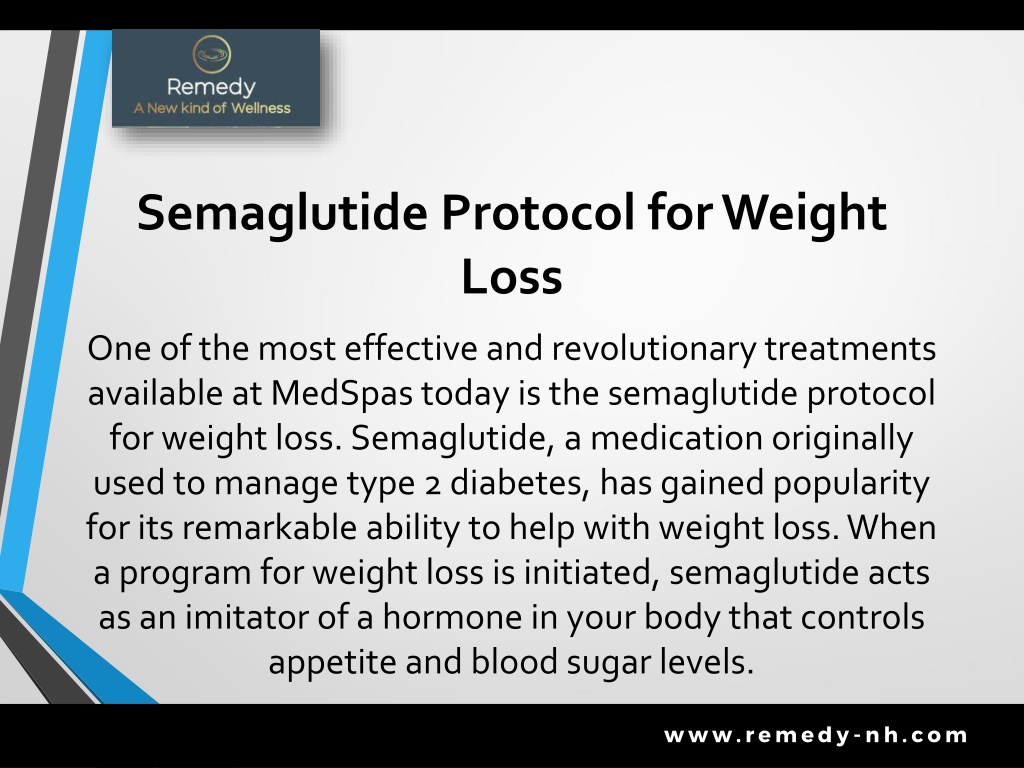 Remedy
A New kind of Wellness

Semaglutide Protocol for Weight Loss

One of the most effective and revolutionary treatments available at MedSpas today is the semaglutide protocol for weight loss. Semaglutide, a medication originally used to manage type 2 diabetes, has gained popularity for its remarkable ability to help with weight loss. When a program for weight loss is initiated, semaglutide acts as an imitator of a hormone in your body that controls appetite and blood sugar levels.

www.remedy-nh.com